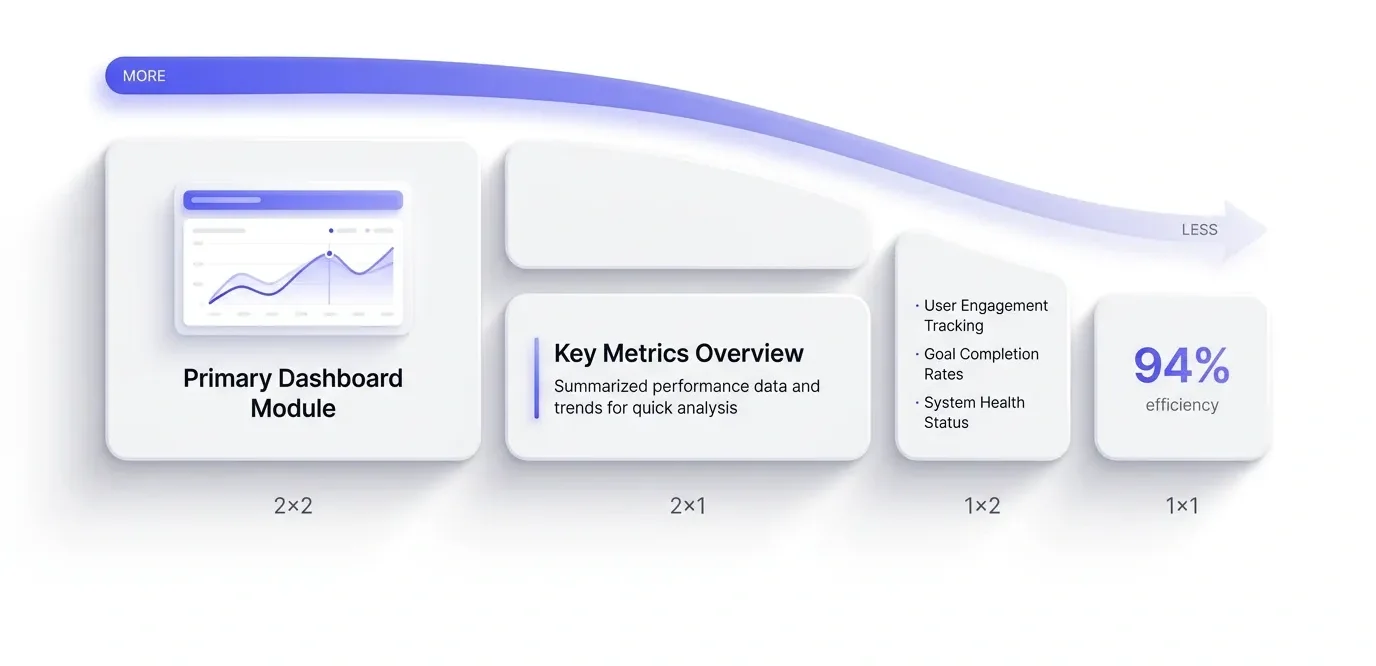 MORE

LESS

Primary Dashboard Module

Key Metrics Overview

Summarized performance data and trends for quick analysis

• User Engagement Tracking
• Goal Completion Rates
• System Health Status

94%
efficiency

2×2

2×1

1×2

1×1